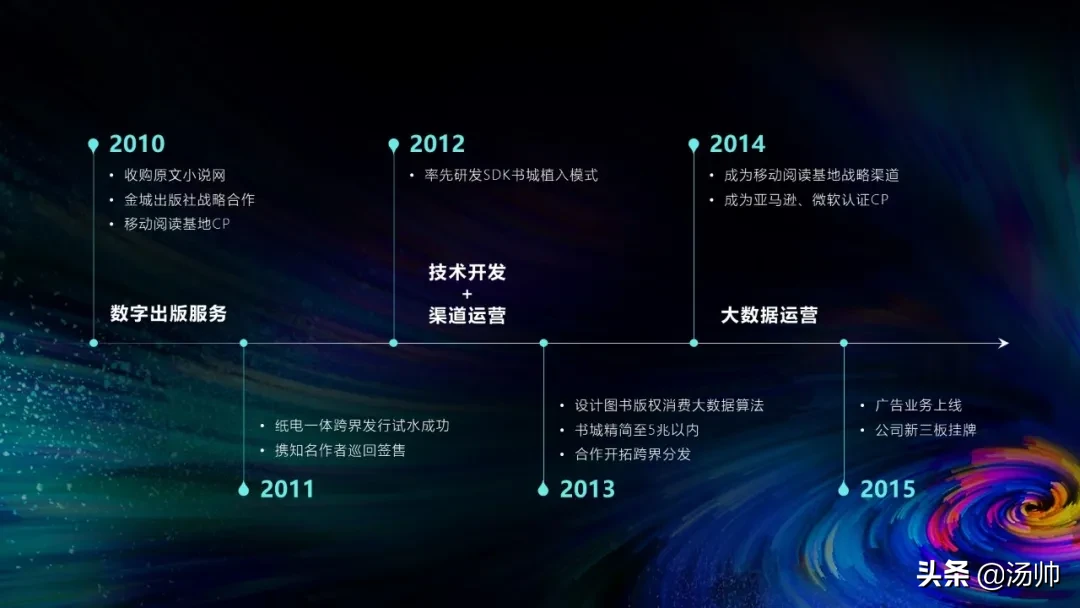 2010
• 收购原文小说网
• 金城出版社战略合作
• 移动阅读基地CP

数字出版服务

2012
• 率先研发SDK书城植入模式

技术开发
+
渠道运营

2014
• 成为移动阅读基地战略渠道
• 成为亚马逊、微软认证CP

大数据运营

• 纸电一体跨界发行试水成功
• 携知名作者巡回签售
2011

• 设计图书版权消费大数据算法
• 书城精简至5兆以内
• 合作开拓跨界分发
2013

• 广告业务上线
• 公司新三板挂牌
2015

头条 @汤帅